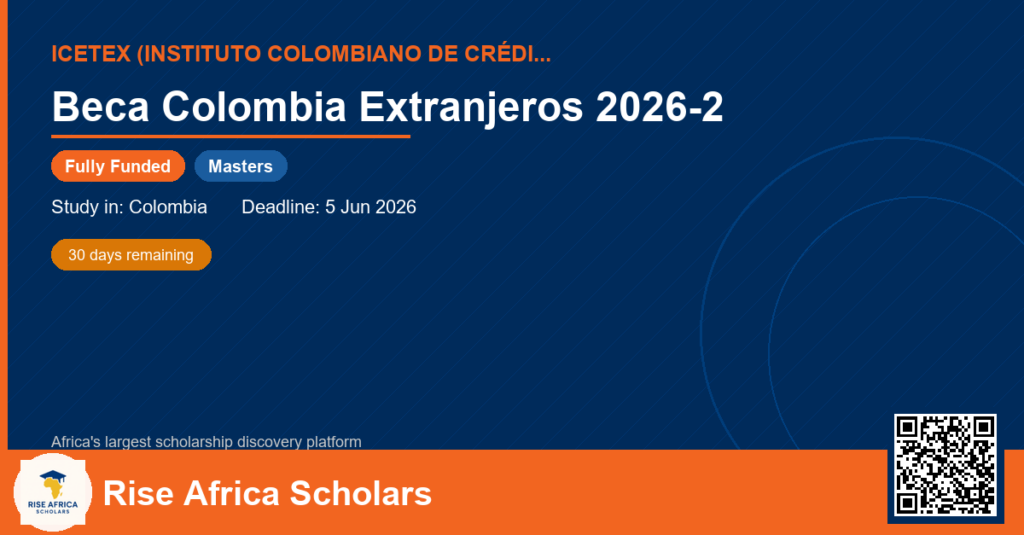 ICETEX (INSTITUTO COLOMBIANO DE CRÉDI...

Beca Colombia Extranjeros 2026-2

Fully Funded

Masters

Study in: Colombia

Deadline: 5 Jun 2026

30 days remaining

Africa's largest scholarship discovery platform

RISE AFRICA SCHOLARS

Rise Africa Scholars